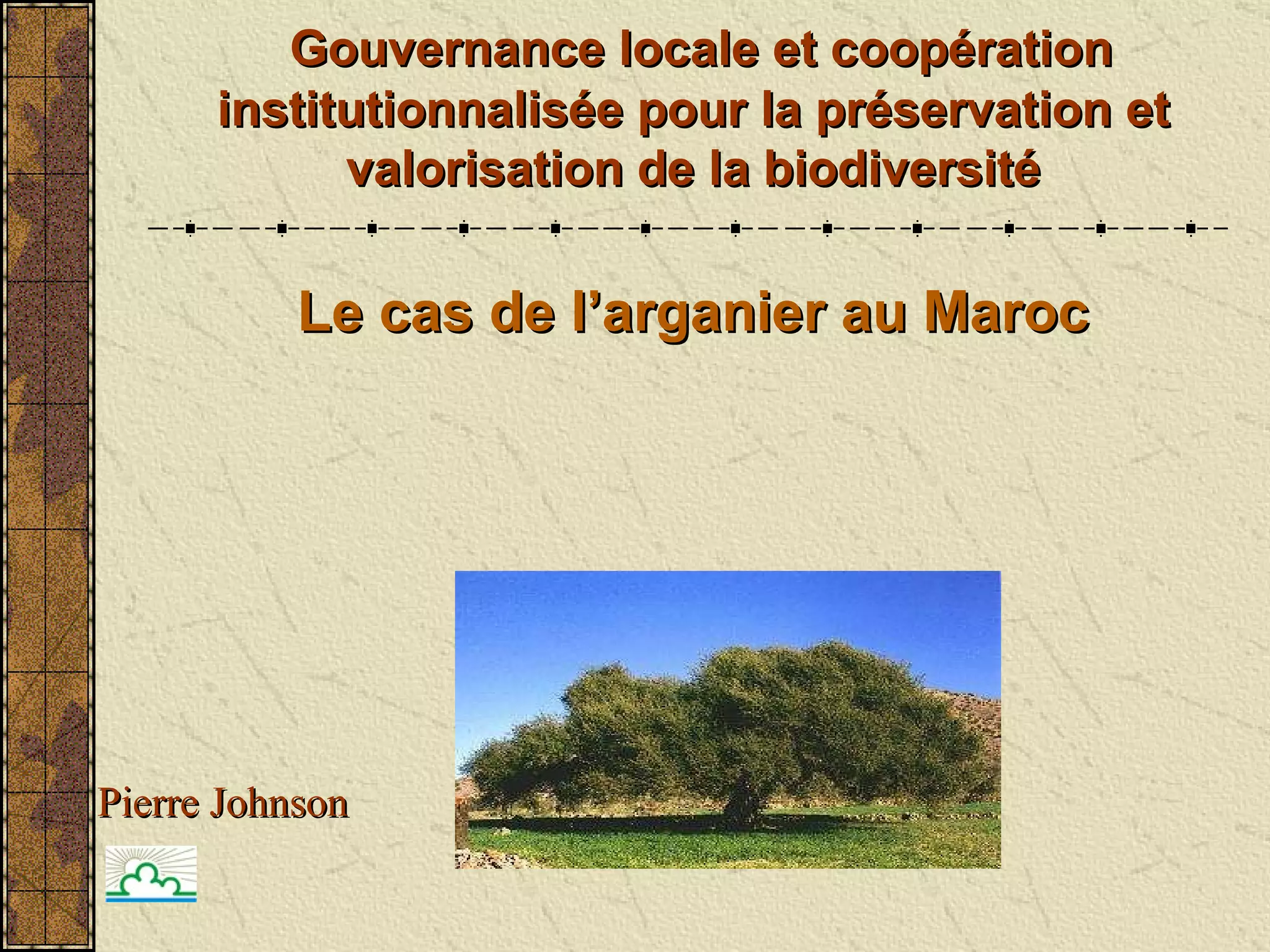 Gouvernance locale et coopération institutionnalisée pour la préservation et valorisation de la biodiversité

Le cas de l’arganier au Maroc

Pierre Johnson